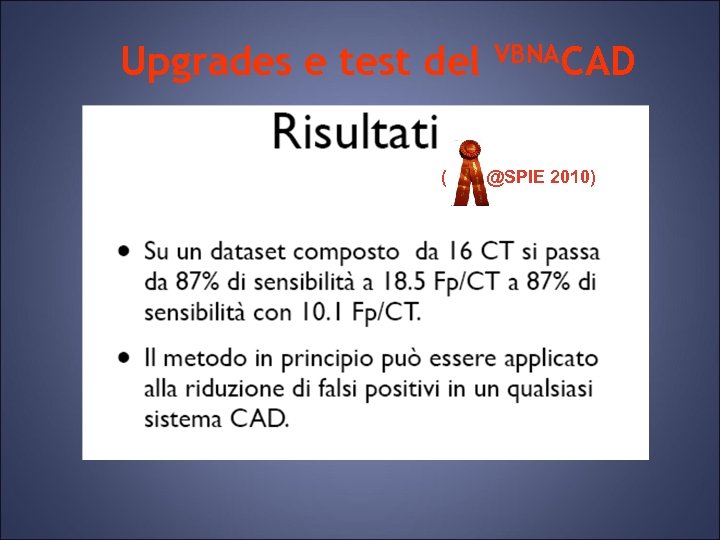 Upgrades e test del $^{VBNA}$CAD

Risultati

( @SPIE 2010)

• Su un dataset composto da 16 CT si passa da 87% di sensibilità a 18.5 Fp/CT a 87% di sensibilità con 10.1 Fp/CT.

• Il metodo in principio può essere applicato alla riduzione di falsi positivi in un qualsiasi sistema CAD.